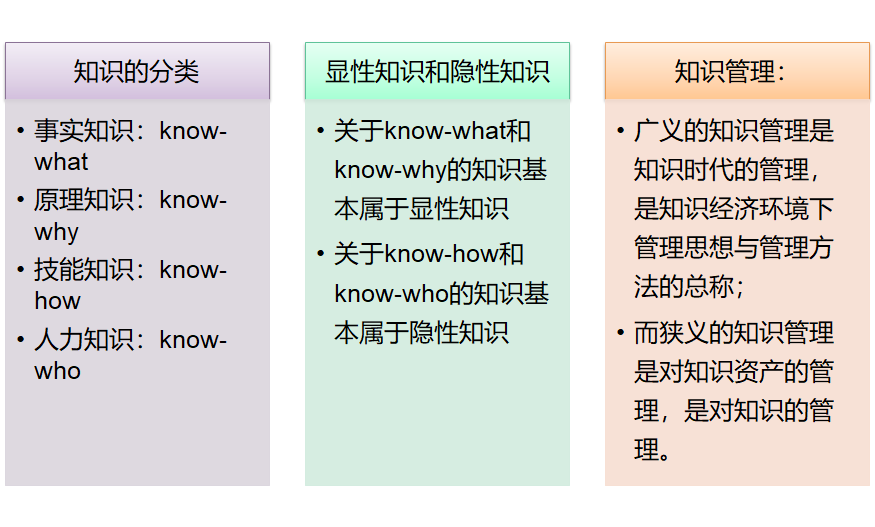 知识的分类

• 事实知识：know-what
• 原理知识：know-why
• 技能知识：know-how
• 人力知识：know-who

显性知识和隐性知识

• 关于know-what和know-why的知识基本属于显性知识
• 关于know-how和know-who的知识基本属于隐性知识

知识管理：

• 广义的知识管理是知识时代的管理，是知识经济环境下管理思想与管理方法的总称；
• 而狭义的知识管理是对知识资产的管理，是对知识的管理。